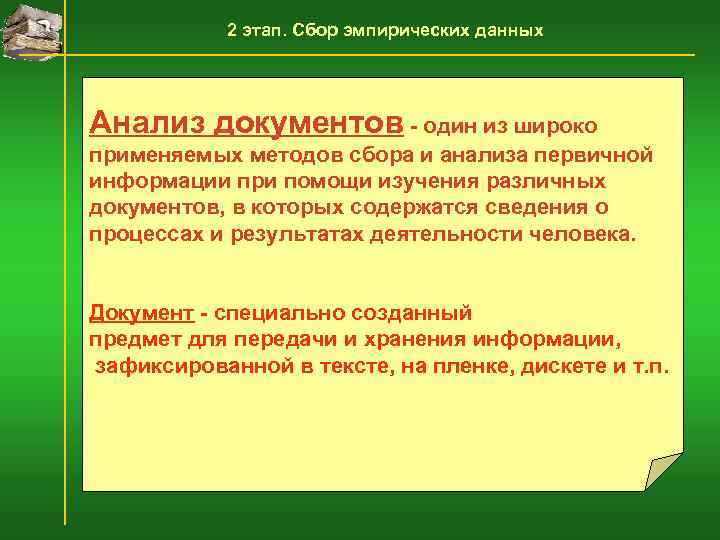 2 этап. Сбор эмпирических данных

Анализ документов - один из широко применяемых методов сбора и анализа первичной информации при помощи изучения различных документов, в которых содержатся сведения о процессах и результатах деятельности человека.

Документ - специально созданный предмет для передачи и хранения информации, зафиксированной в тексте, на пленке, дискете и т.п.